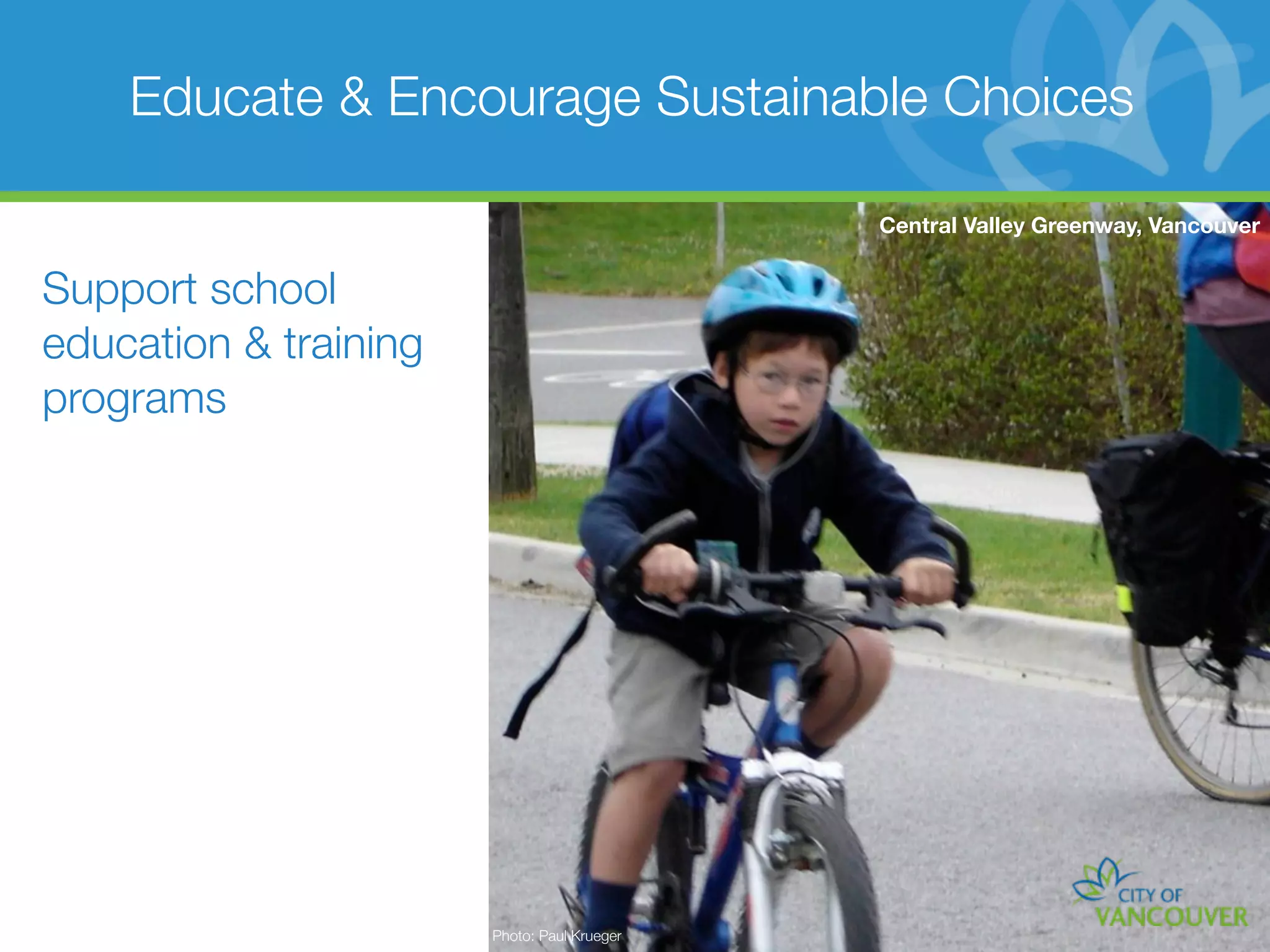 Educate & Encourage Sustainable Choices

Support school education & training programs

Central Valley Greenway, Vancouver

Photo: Paul Krueger

CITY OF VANCOUVER